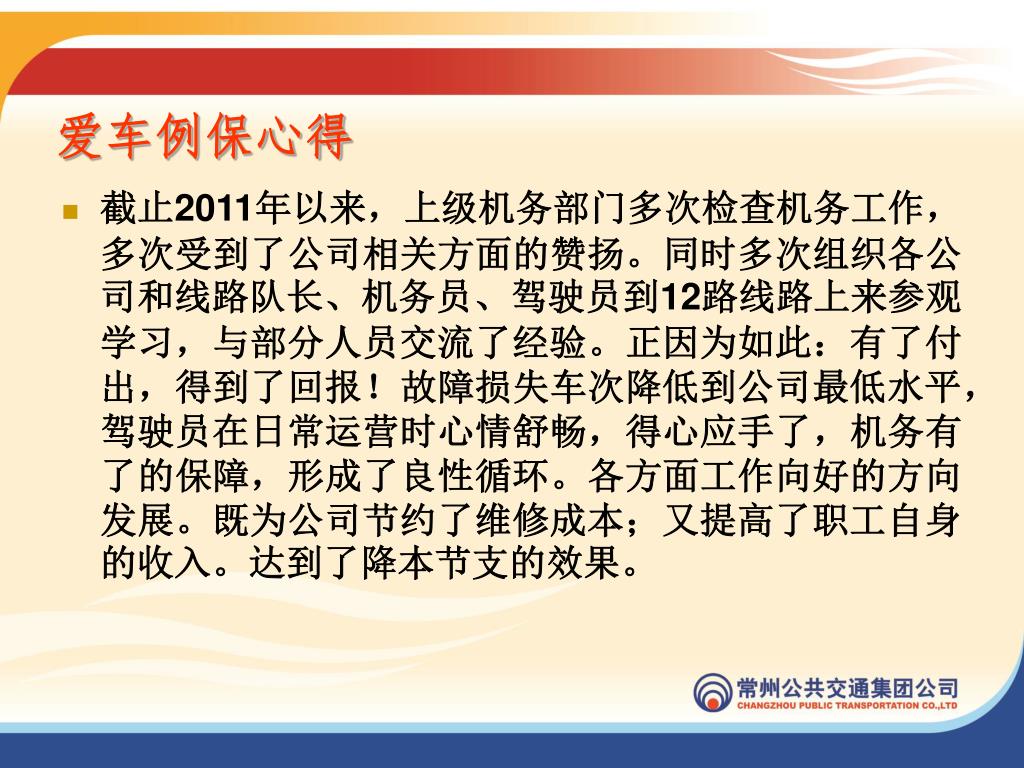 爱车例保心得

截止2011年以来，上级机务部门多次检查机务工作，多次受到了公司相关方面的赞扬。同时多次组织各公司和线路队长、机务员、驾驶员到12路线路上来参观学习，与部分人员交流了经验。正因为如此：有了付出，得到了回报！故障损失车次降低到公司最低水平，驾驶员在日常运营时心情舒畅，得心应手了，机务有了的保障，形成了良性循环。各方面工作向好的方向发展。既为公司节约了维修成本；又提高了职工自身的收入。达到了降本节支的效果。

常州公共交通集团公司
CHANGZHOU PUBLIC TRANSPORTATION CO.,LTD